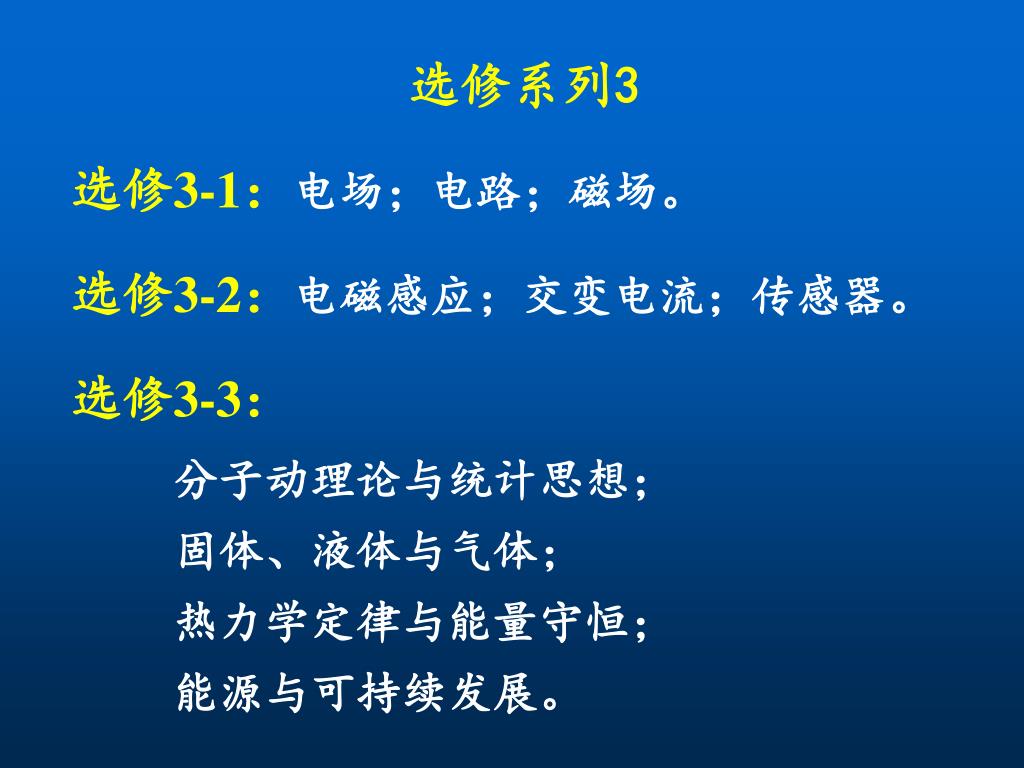 选修系列3

选修3-1：电场；电路；磁场。

选修3-2：电磁感应；交变电流；传感器。

选修3-3：

分子动理论与统计思想；

固体、液体与气体；

热力学定律与能量守恒；

能源与可持续发展。